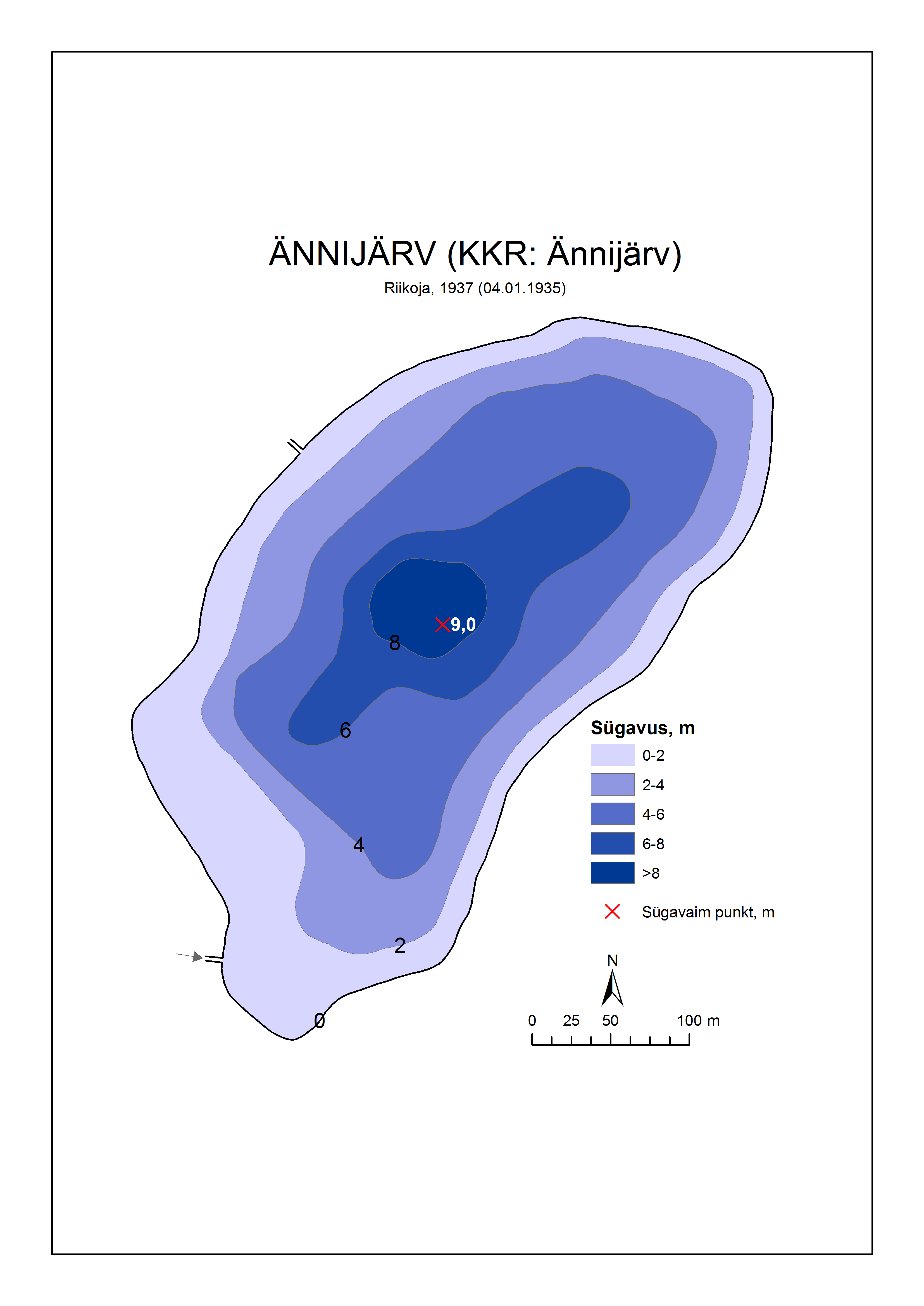 ÄNNIJÄRV (KKR: Ännijärv)

Riikoja, 1937 (04.01.1935)

9,0
8
6
4
2
0

Sügavus, m
0-2
2-4
4-6
6-8
>8

Sügavaim punkt, m

N

0 25 50 100 m